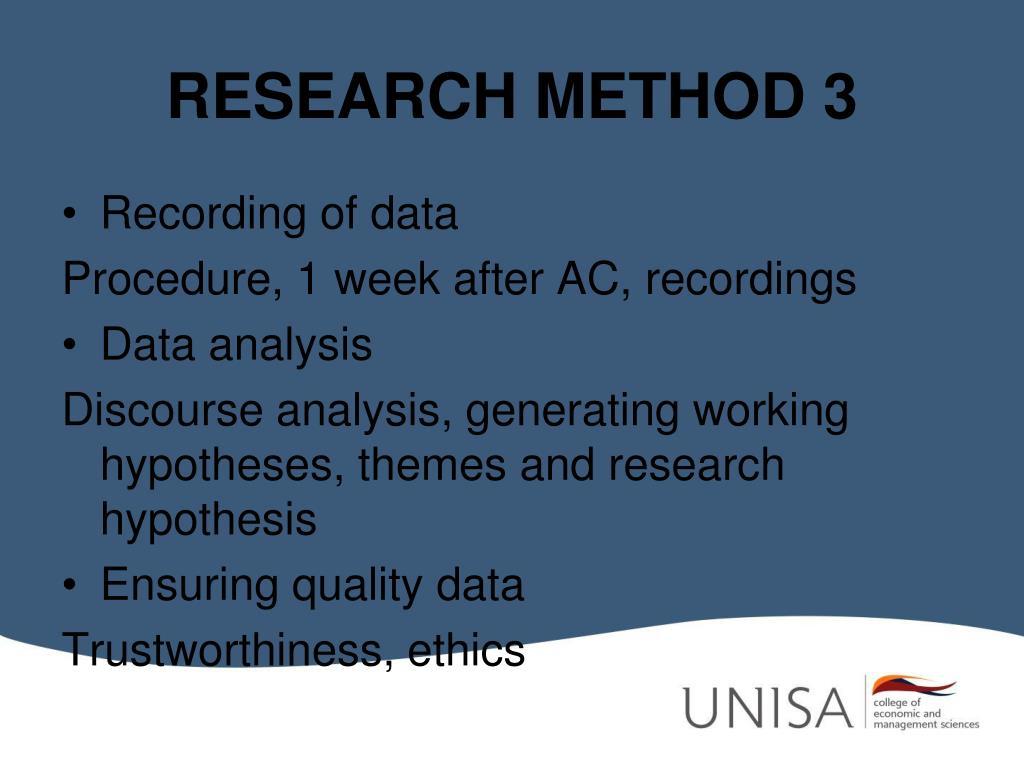 RESEARCH METHOD 3

• Recording of data

Procedure, 1 week after AC, recordings

• Data analysis

Discourse analysis, generating working hypotheses, themes and research hypothesis

• Ensuring quality data

Trustworthiness, ethics

UNISA college of economic and management sciences